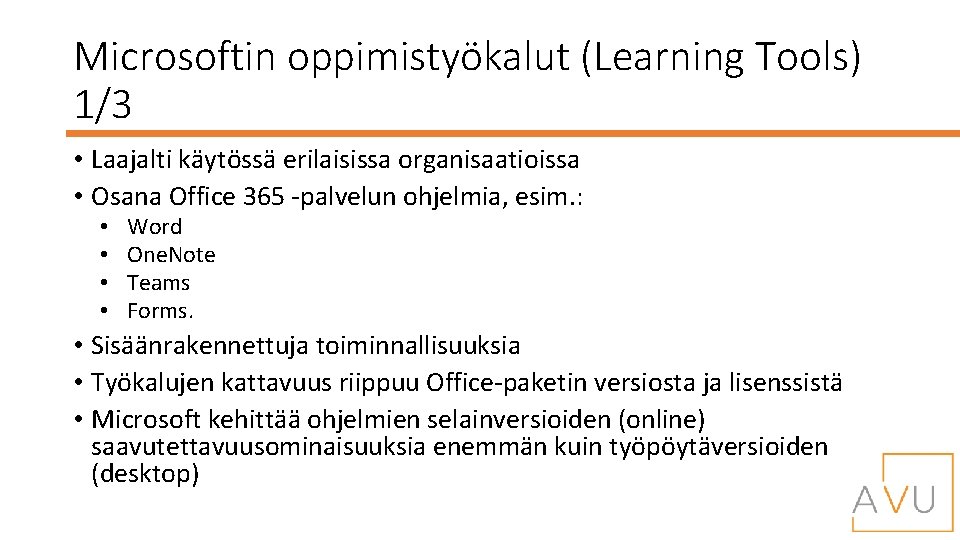 Microsoftin oppimistyökalut (Learning Tools) 1/3

• Laajalti käytössä erilaisissa organisaatioissa
• Osana Office 365 -palvelun ohjelmia, esim.:
  • Word
  • One.Note
  • Teams
  • Forms.
• Sisäänrakennettuja toiminnallisuuksia
• Työkalujen kattavuus riippuu Office-paketin versiosta ja lisenssistä
• Microsoft kehittää ohjelmien selainversioiden (online) saavutettavuusominaisuuksia enemmän kuin työpöytäversioiden (desktop)

AVU